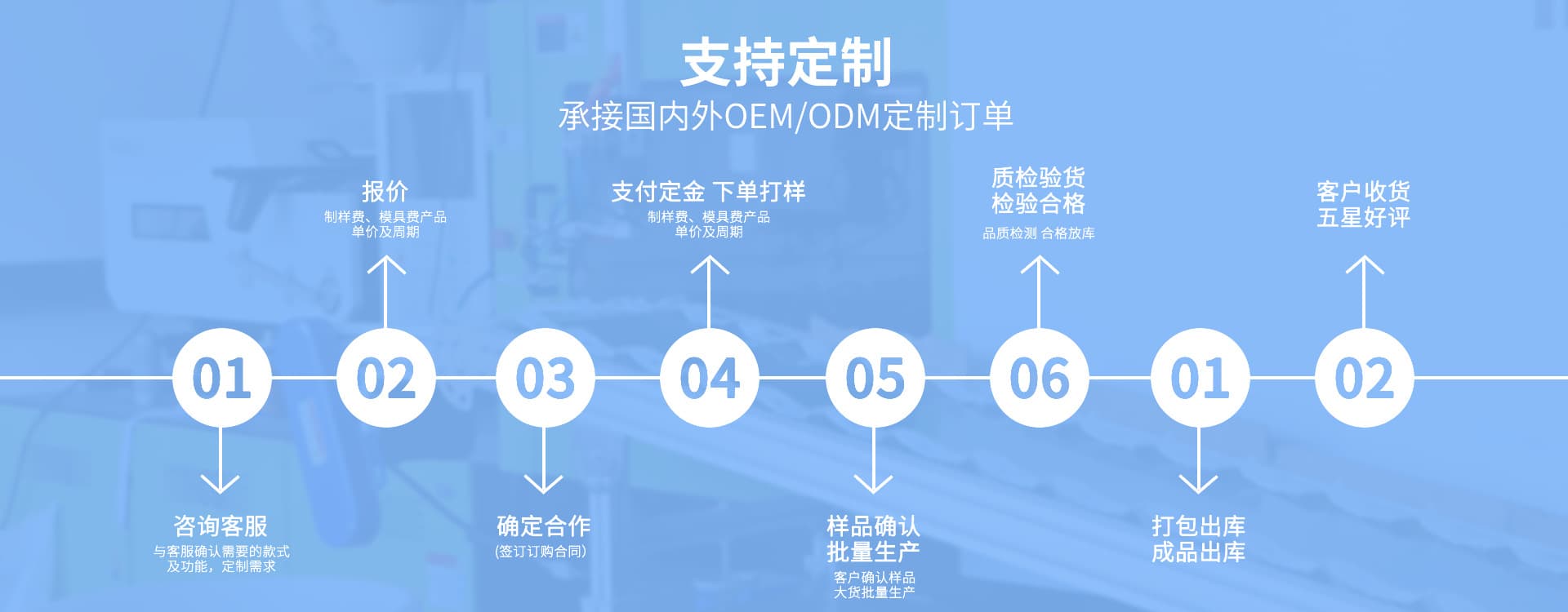 支持定制
承接国内外OEM/ODM定制订单

01
咨询客服
与客服确认需要的款式及功能，定制需求

02
报价
制样费、模具费产品单价及周期

03
确定合作
(签订订购合同)

04
支付定金 下单打样
制样费、模具费产品单价及周期

05
样品确认
批量生产
客户确认样品大货批量生产

06
质检验货
检验合格
品质检测 合格放库

01
打包出库
成品出库

02
客户收货
五星好评